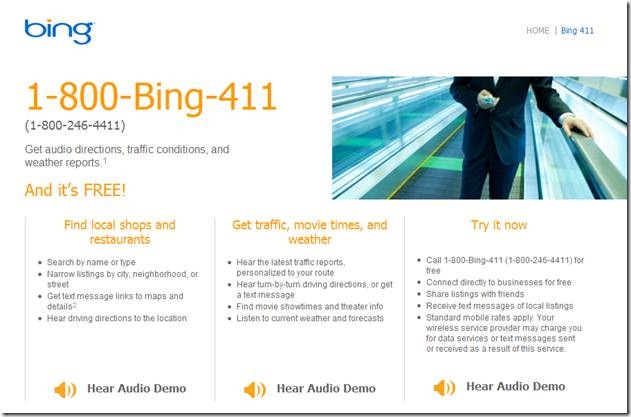 bing

HOME | Bing 411

1-800-Bing-411

(1-800-246-4411)

Get audio directions, traffic conditions, and weather reports.$^1$

And it's FREE!

Find local shops and restaurants

- Search by name or type
- Narrow listings by city, neighborhood, or street
- Get text message links to maps and details$^2$
- Hear driving directions to the location

Hear Audio Demo

Get traffic, movie times, and weather

- Hear the latest traffic reports, personalized to your route
- Hear turn-by-turn driving directions, or get a text message
- Find movie showtimes and theater info
- Listen to current weather and forecasts

Hear Audio Demo

Try it now

- Call 1-800-Bing-411 (1-800-246-4411) for free
- Connect directly to businesses for free
- Share listings with friends
- Receive text messages of local listings
- Standard mobile rates apply. Your wireless service provider may charge you for data services or text messages sent or received as a result of this service.

Hear Audio Demo